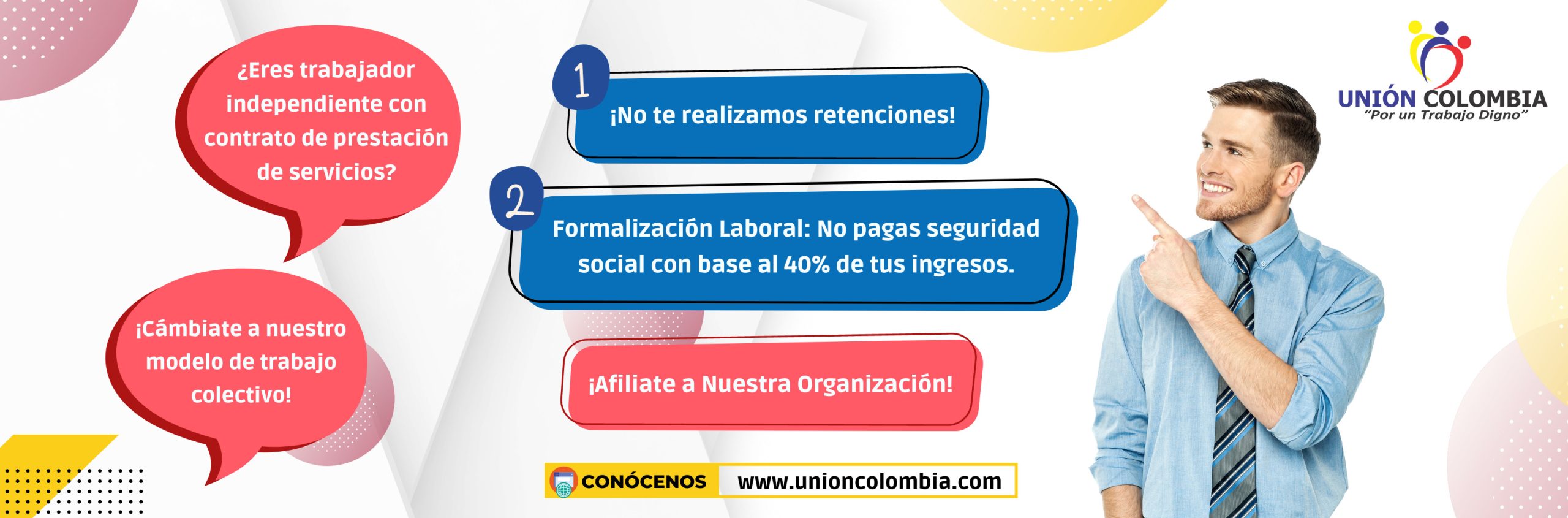 ¿Eres trabajador independiente con contrato de prestación de servicios?

¡Cámbiate a nuestro modelo de trabajo colectivo!

1

¡No te realizamos retenciones!

2

Formalización Laboral: No pagas seguridad social con base al 40% de tus ingresos.

¡Afiliate a Nuestra Organización!

CONÓCENOS www.unioncolombia.com

UNIÓN COLOMBIA
"Por un Trabajo Digno"